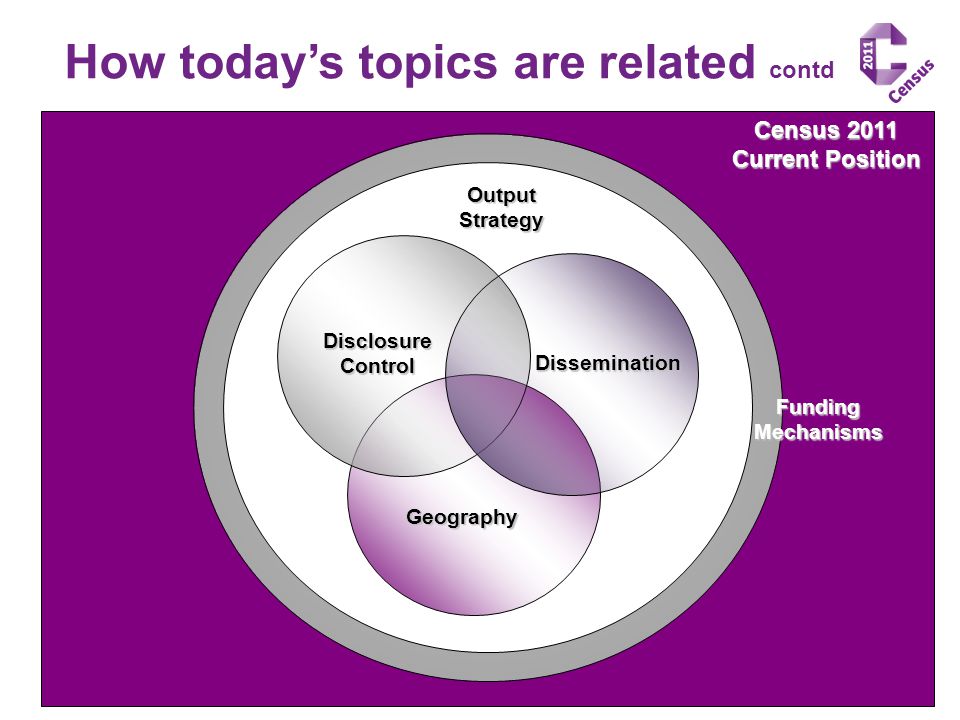 How today's topics are related contd

2011 Census

Census 2011 Current Position

Output Strategy

Disclosure Control

Dissemination

Geography

Funding Mechanisms